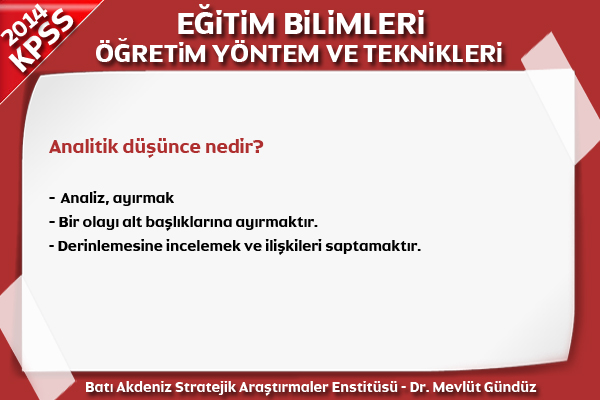 2014 KPSS

EĞİTİM BİLİMLERİ
ÖĞRETİM YÖNTEM VE TEKNİKLERİ

Analitik düşünce nedir?

- Analiz, ayırmak
- Bir olayı alt başlıklarına ayırmaktır.
- Derinlemesine incelemek ve ilişkileri saptamaktır.

Batı Akdeniz Stratejik Araştırmaler Enstitüsü - Dr. Mevlüt Gündüz